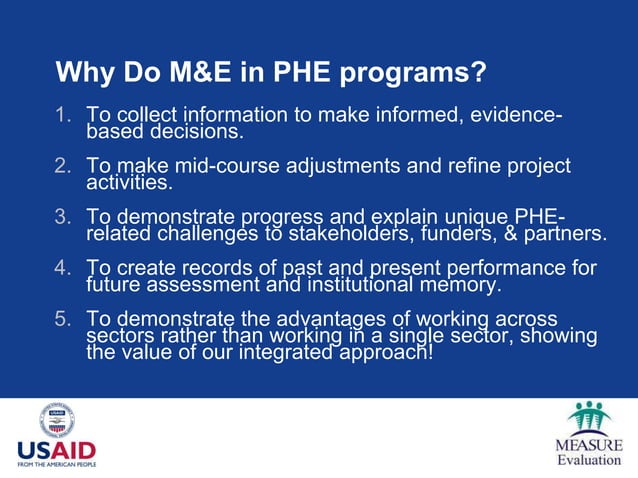 Why Do M&E in PHE programs?

1. To collect information to make informed, evidence-based decisions.

2. To make mid-course adjustments and refine project activities.

3. To demonstrate progress and explain unique PHE-related challenges to stakeholders, funders, & partners.

4. To create records of past and present performance for future assessment and institutional memory.

5. To demonstrate the advantages of working across sectors rather than working in a single sector, showing the value of our integrated approach!

USAID
FROM THE AMERICAN PEOPLE

MEASURE
Evaluation